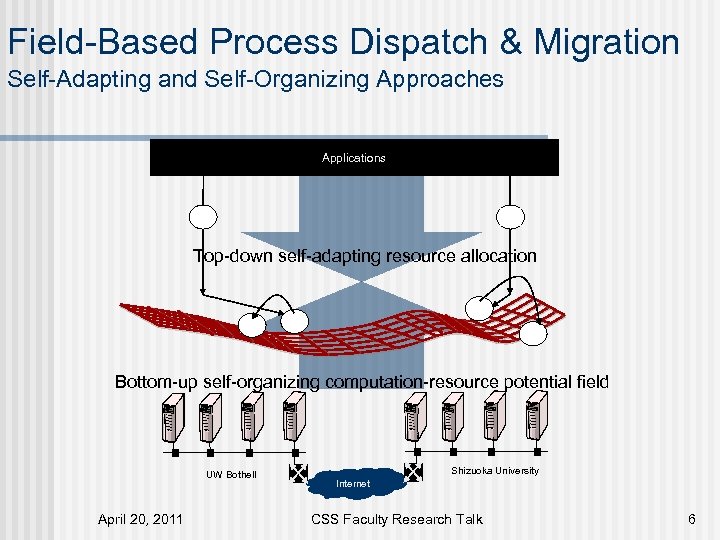 Field-Based Process Dispatch & Migration
Self-Adapting and Self-Organizing Approaches

Applications

Top-down self-adapting resource allocation

Bottom-up self-organizing computation-resource potential field

UW Bothell

Internet

Shizuoka University

April 20, 2011

CSS Faculty Research Talk

6